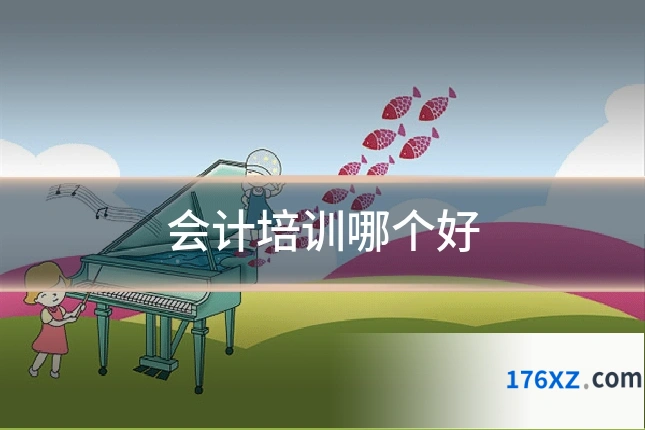 会计培训哪个好

176XZ.com